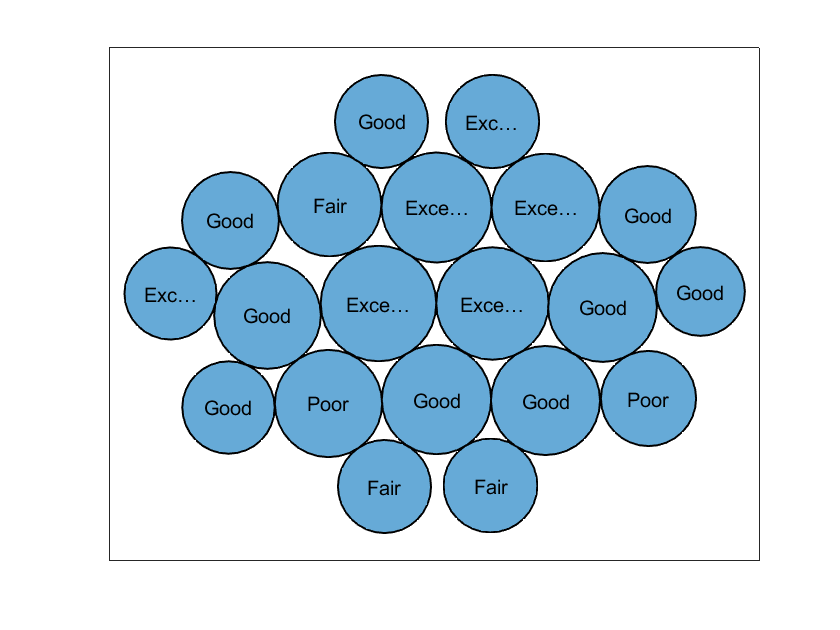 Good
Exc…
Good
Fair
Exce…
Exce…
Good
Exc…
Good
Exce…
Exce…
Good
Good
Good
Poor
Good
Good
Poor
Fair
Fair